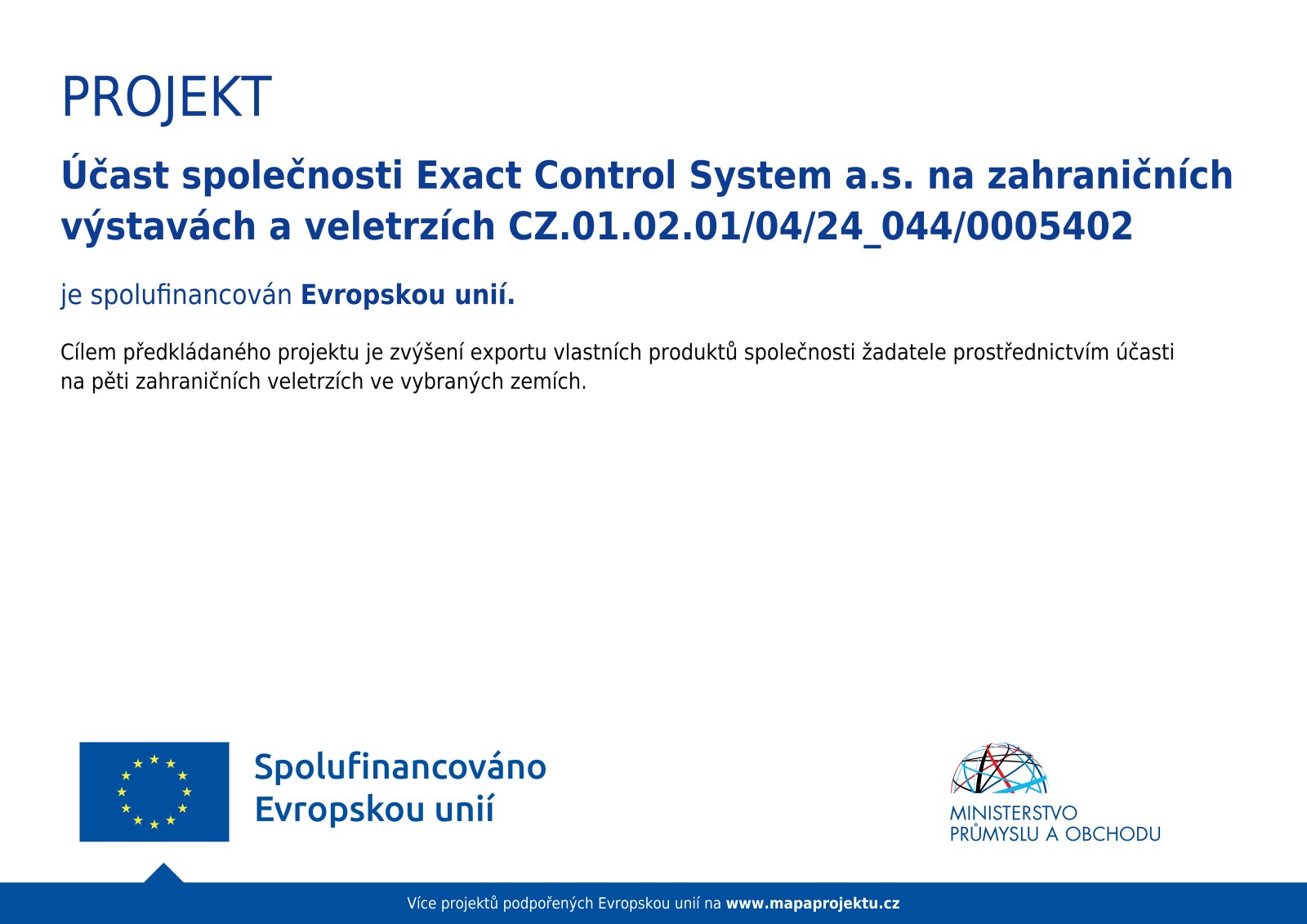 PROJEKT

Účast společnosti Exact Control System a.s. na zahraničních výstavách a veletrzích CZ.01.02.01/04/24_044/0005402

je spolufinancován Evropskou unií.

Cílem předkládaného projektu je zvýšení exportu vlastních produktů společnosti žadatele prostřednictvím účasti na pěti zahraničních veletrzích ve vybraných zemích.

Spolufinancováno Evropskou unií

MINISTERSTVO PRŮMYSLU A OBCHODU

Více projektů podpořených Evropskou unií na www.mapaprojektu.cz